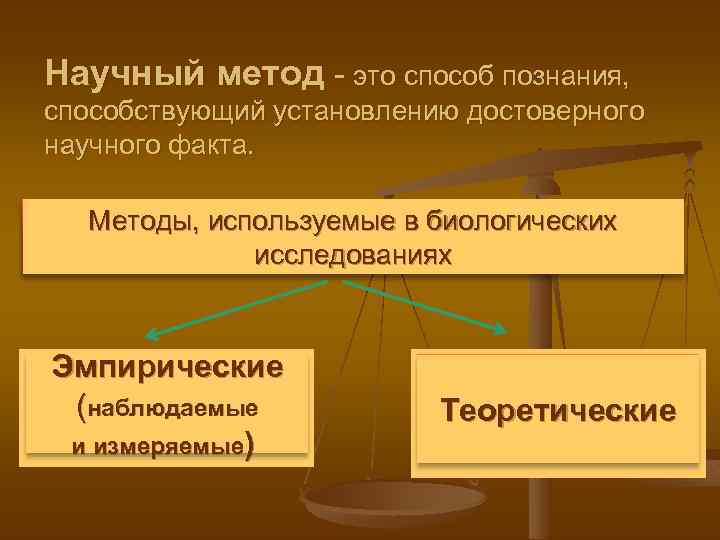 Научный метод - это способ познания, способствующий установлению достоверного научного факта.

Методы, используемые в биологических исследованиях

Эмпирические (наблюдаемые и измеряемые)

Теоретические